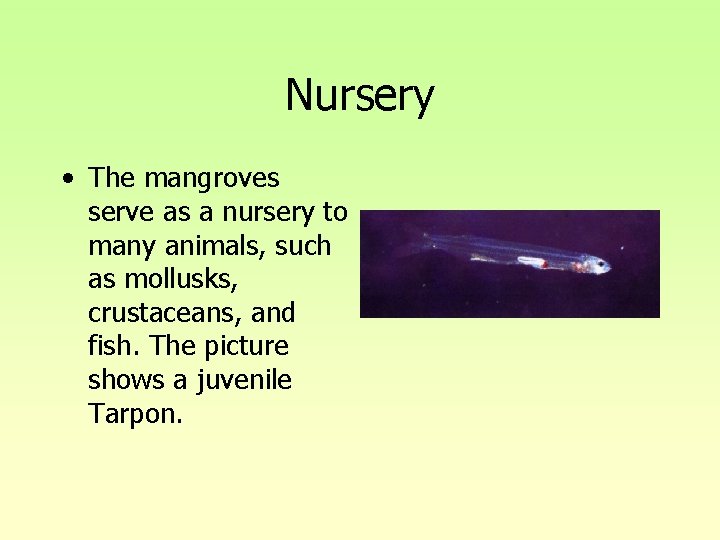 Nursery

• The mangroves serve as a nursery to many animals, such as mollusks, crustaceans, and fish. The picture shows a juvenile Tarpon.